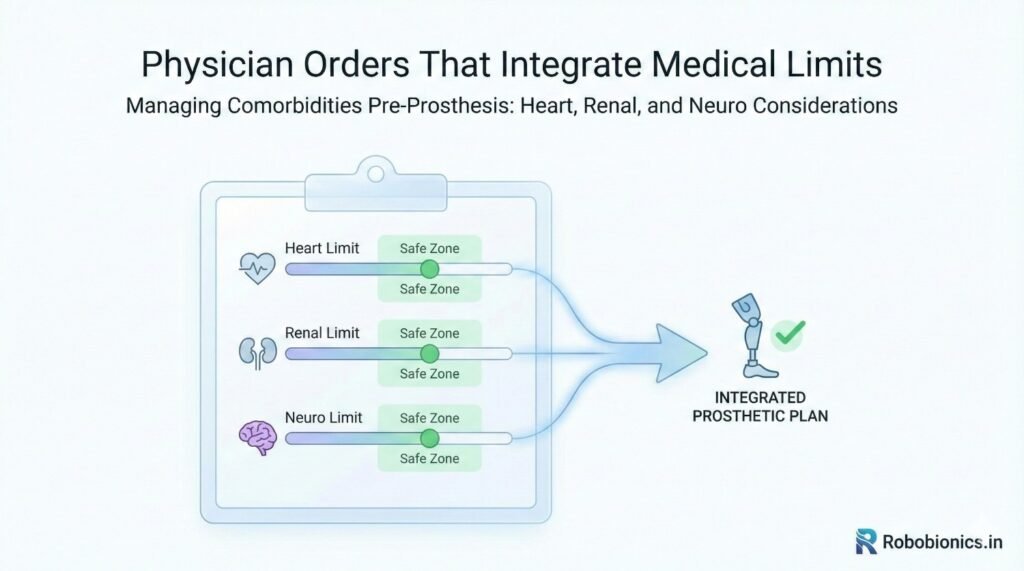 Physician Orders That Integrate Medical Limits

Managing Comorbidities Pre-Prosthesis: Heart, Renal, and Neuro Considerations

Heart Limit
Safe Zone
Safe Zone

Renal Limit
Safe Zone
Safe Zone

Neuro Limit
Safe Zone
Safe Zone

INTEGRATED PROSTHETIC PLAN

Robobionics.in